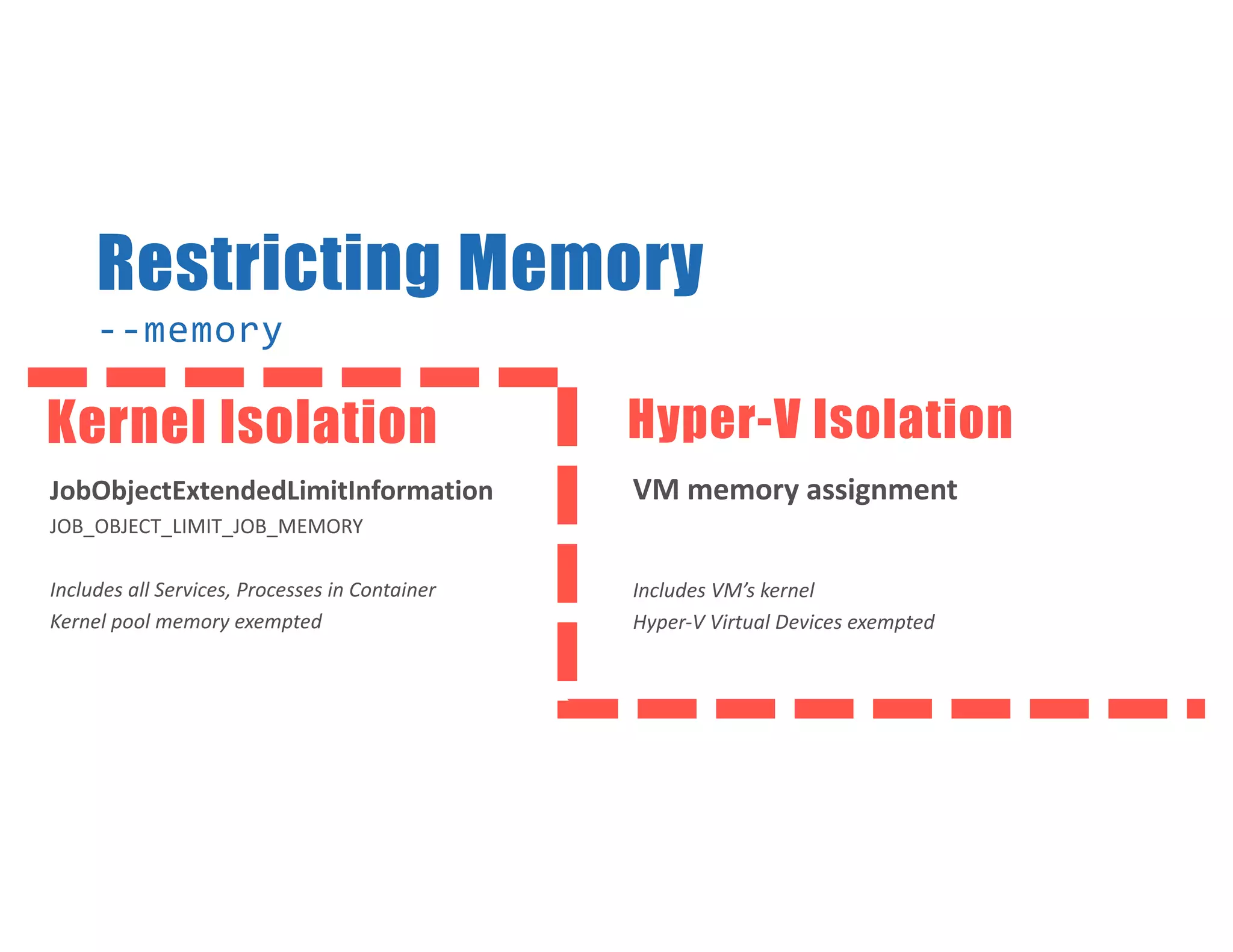 Restricting Memory
--memory

Kernel Isolation

JobObjectExtendedLimitInformation
JOB_OBJECT_LIMIT_JOB_MEMORY

Includes all Services, Processes in Container
Kernel pool memory exempted

Hyper-V Isolation

VM memory assignment

Includes VM's kernel
Hyper-V Virtual Devices exempted